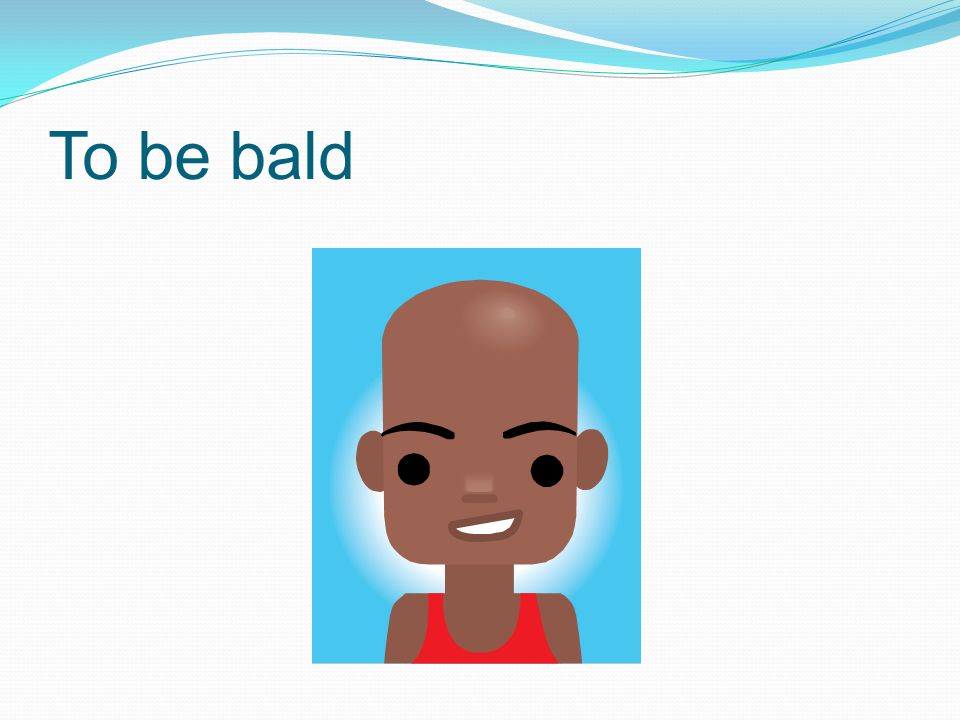 To be bald